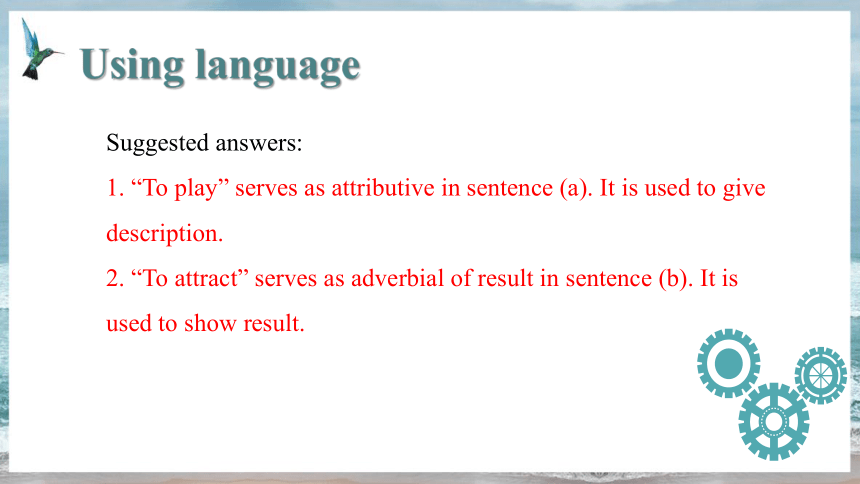 Using language

Suggested answers:

1. “To play” serves as attributive in sentence (a). It is used to give description.

2. “To attract” serves as adverbial of result in sentence (b). It is used to show result.